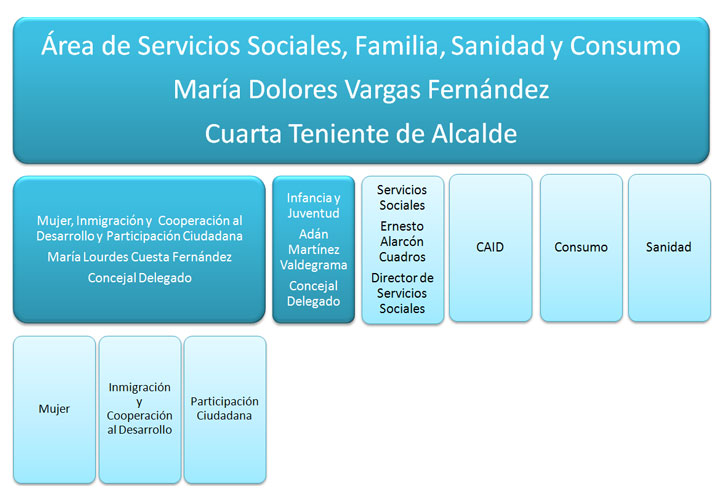 Área de Servicios Sociales, Familia, Sanidad y Consumo
María Dolores Vargas Fernández
Cuarta Teniente de Alcalde

Mujer, Inmigración y Cooperación al Desarrollo y Participación Ciudadana
María Lourdes Cuesta Fernández
Concejal Delegado

Infancia y Juventud
Adán Martínez Valdegrama
Concejal Delegado

Servicios Sociales
Ernesto Alarcón Cuadros
Director de Servicios Sociales

CAID

Consumo

Sanidad

Mujer

Inmigración y Cooperación al Desarrollo

Participación Ciudadana